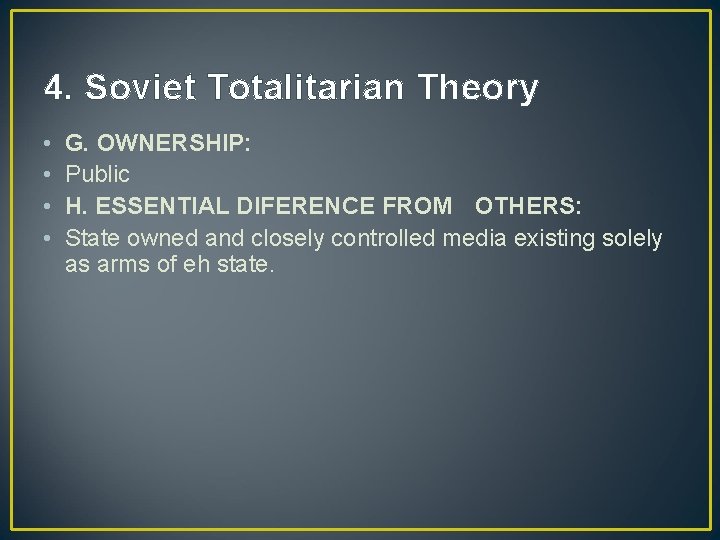 4. Soviet Totalitarian Theory

• G. OWNERSHIP:
• Public
• H. ESSENTIAL DIFERENCE FROM OTHERS:
• State owned and closely controlled media existing solely as arms of eh state.